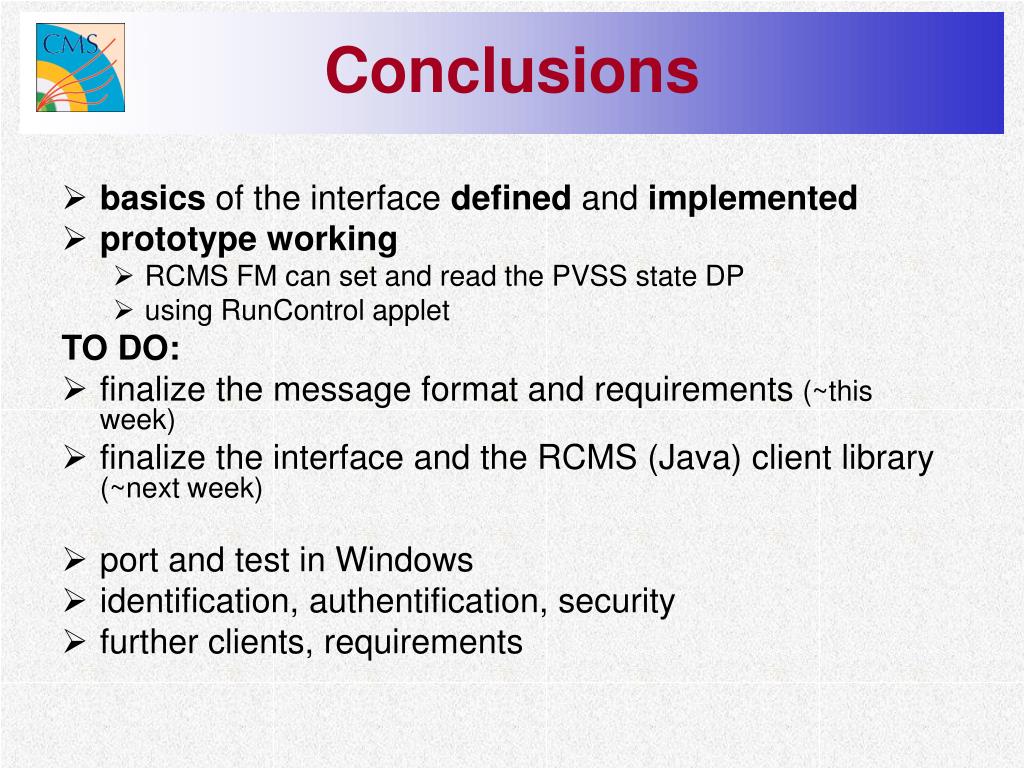 CMS

Conclusions

➢ basics of the interface defined and implemented
➢ prototype working
➢ RCMS FM can set and read the PVSS state DP
➢ using RunControl applet

TO DO:
➢ finalize the message format and requirements (~this week)
➢ finalize the interface and the RCMS (Java) client library (~next week)

➢ port and test in Windows
➢ identification, authentification, security
➢ further clients, requirements